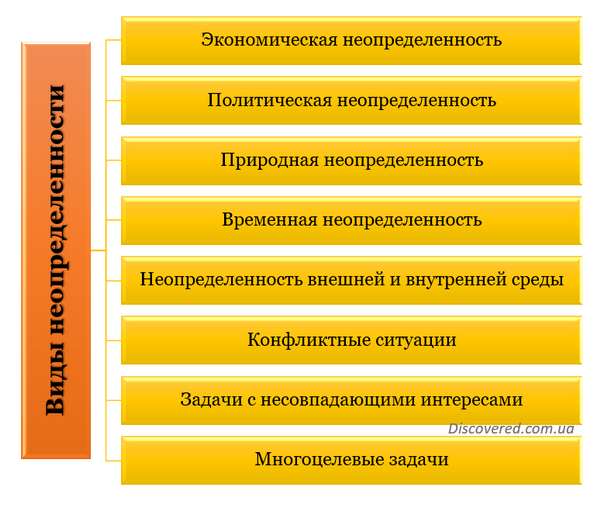 Виды неопределенности

Экономическая неопределенность

Политическая неопределенность

Природная неопределенность

Временная неопределенность

Неопределенность внешней и внутренней среды

Конфликтные ситуации

Задачи с несовпадающими интересами

Discovered.com.ua

Многоцелевые задачи